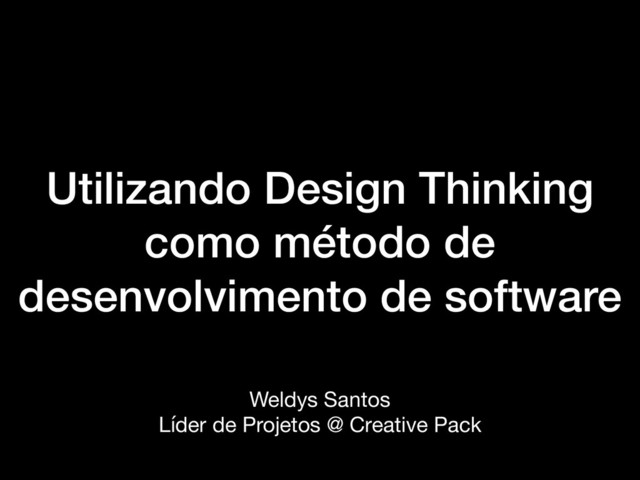 Utilizando Design Thinking como método de desenvolvimento de software

Weldys Santos
Líder de Projetos @ Creative Pack